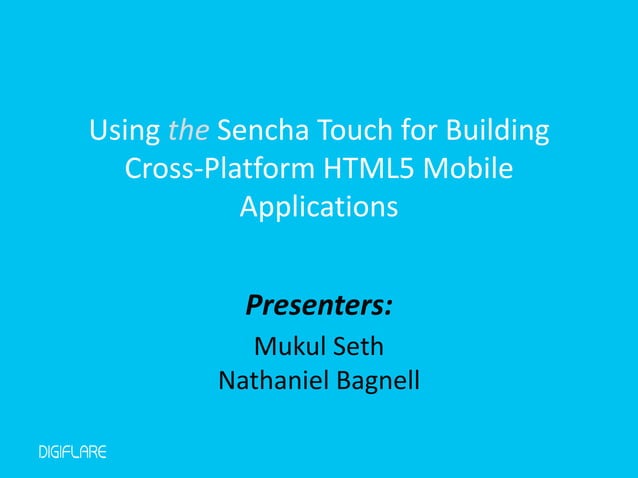 Using the Sencha Touch for Building Cross-Platform HTML5 Mobile Applications

Presenters:
Mukul Seth
Nathaniel Bagnell

DIGIFLARE